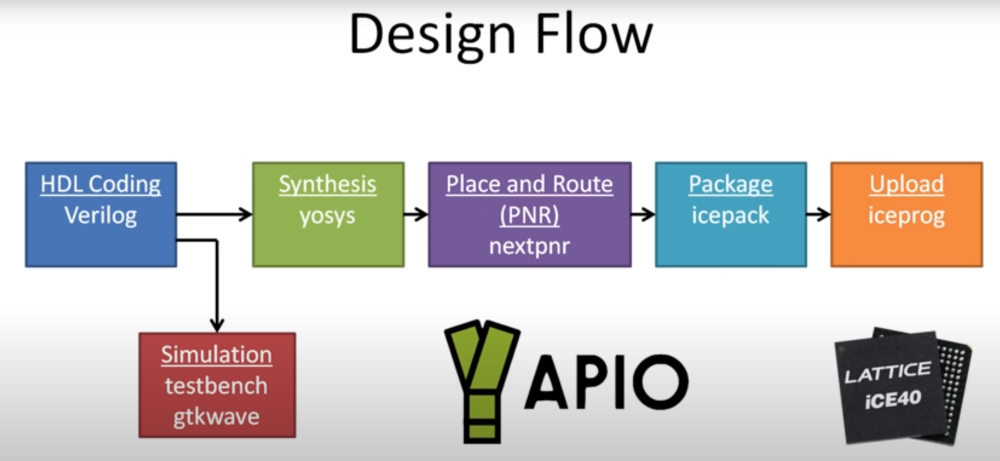 Design Flow

HDL Coding
Verilog

Synthesis
yosys

Place and Route
(PNR)
nextpnr

Package
icepack

Upload
iceprog

Simulation
testbench
gtkwave

APIO

LATTICE
iCE40